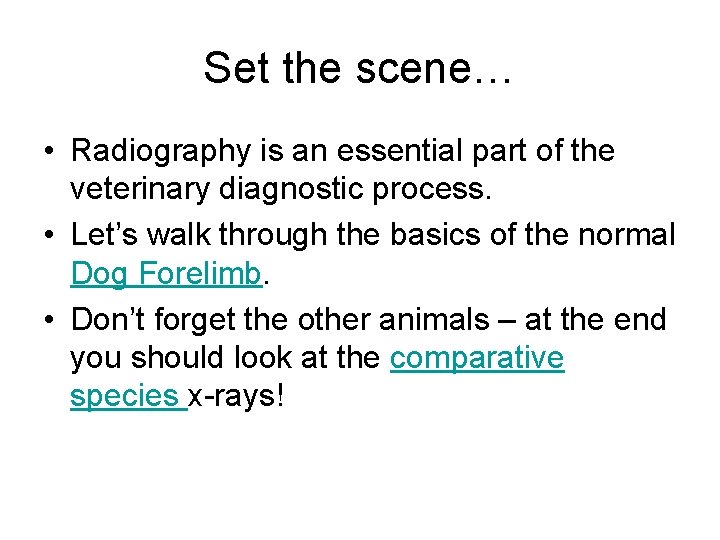 Set the scene…

• Radiography is an essential part of the veterinary diagnostic process.
• Let’s walk through the basics of the normal Dog Forelimb.
• Don’t forget the other animals – at the end you should look at the comparative species x-rays!